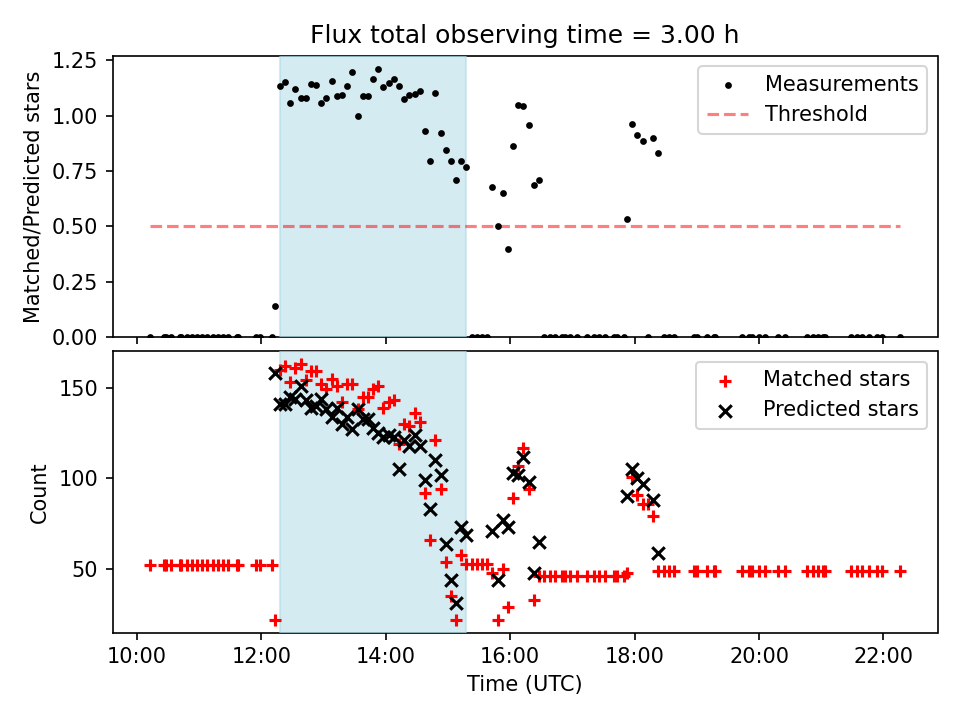 Flux total observing time = 3.00 h

Matched/Predicted stars

1.25
1.00
0.75
0.50
0.25
0.00

Measurements
Threshold

Count

150
100
50

Matched stars
Predicted stars

10:00
12:00
14:00
16:00
18:00
20:00
22:00

Time (UTC)